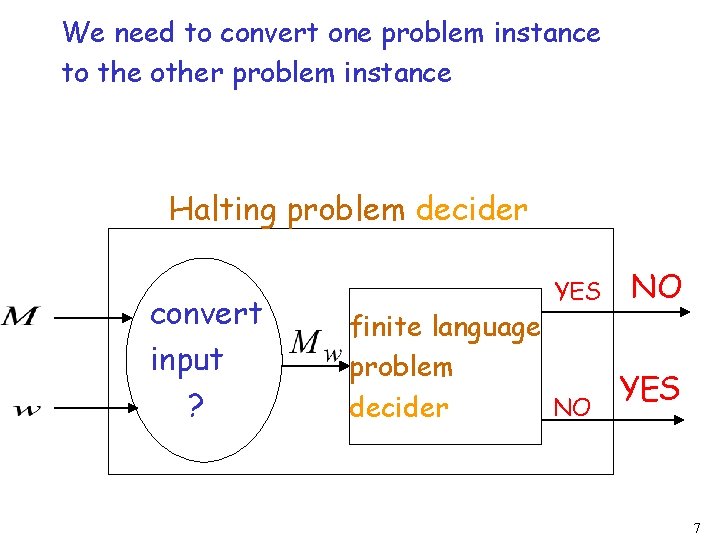 We need to convert one problem instance to the other problem instance

Halting problem decider

$M$

$w$

convert input ?

$M_w$

finite language problem decider

YES

NO

NO

YES

7